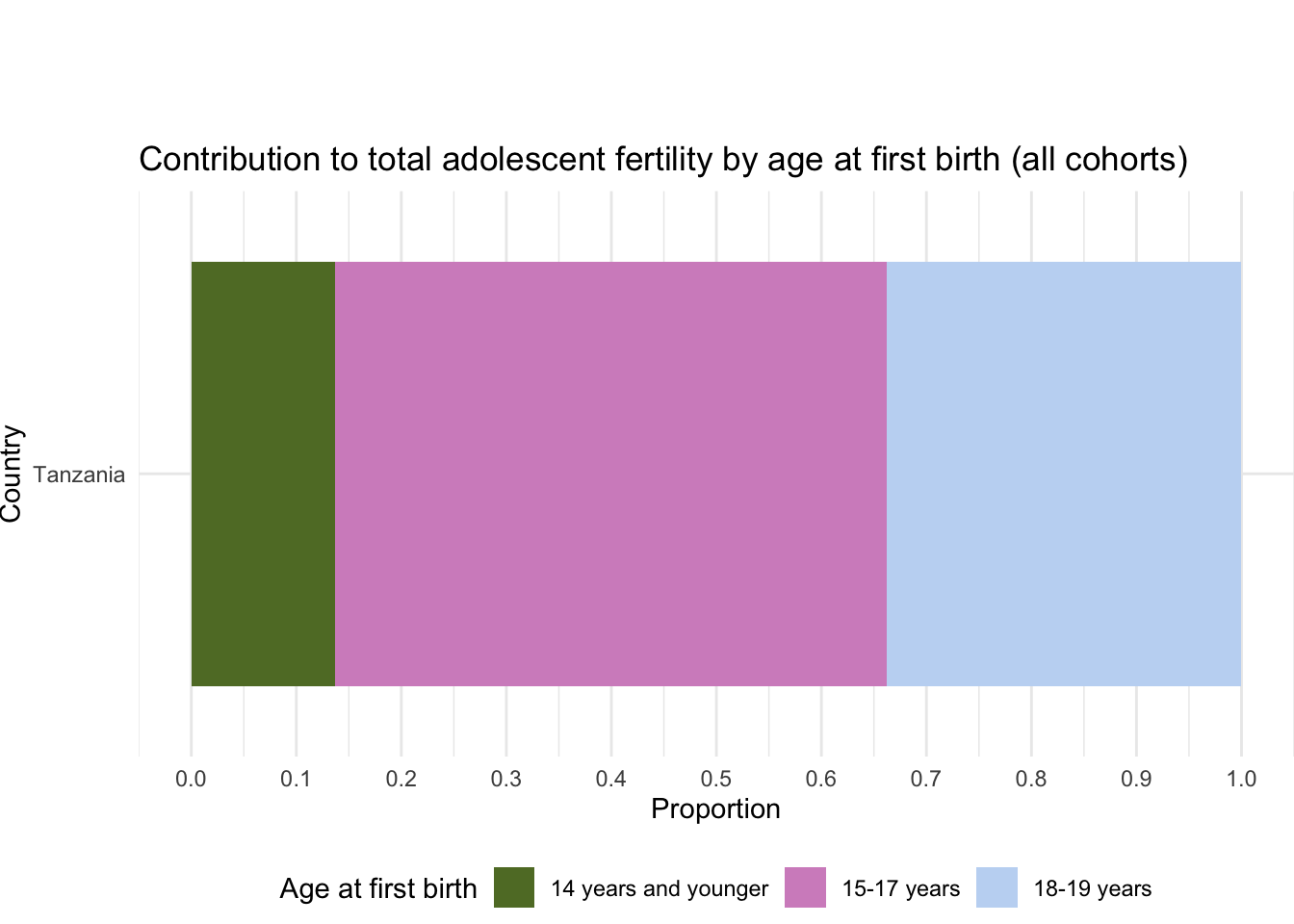 Contribution to total adolescent fertility by age at first birth (all cohorts)

Country

Tanzania

0.0 0.1 0.2 0.3 0.4 0.5 0.6 0.7 0.8 0.9 1.0

Proportion

Age at first birth 14 years and younger 15-17 years 18-19 years